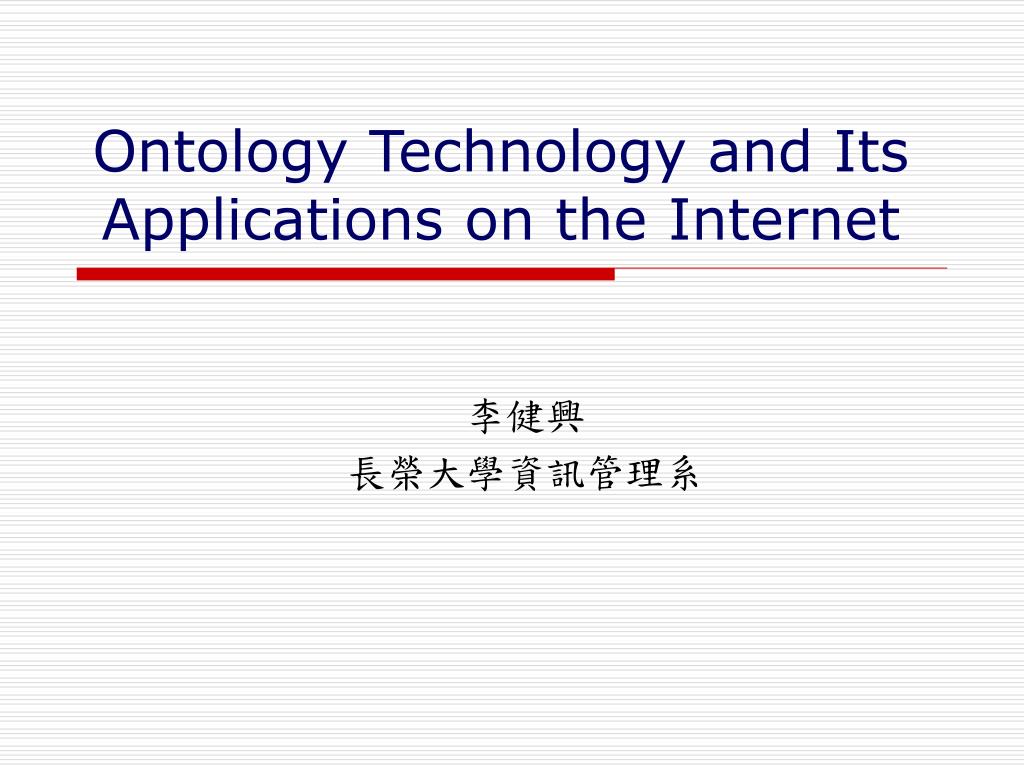 Ontology Technology and Its Applications on the Internet

李健興
長榮大學資訊管理系